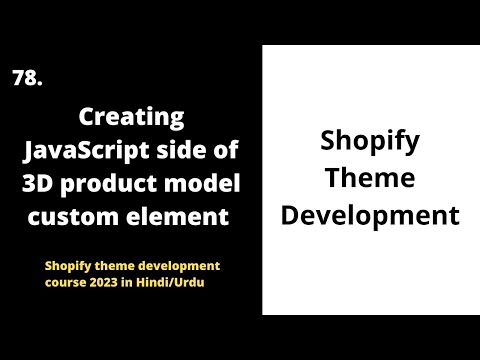 78.

Creating JavaScript side of 3D product model custom element

Shopify theme development course 2023 in Hindi/Urdu

Shopify Theme Development